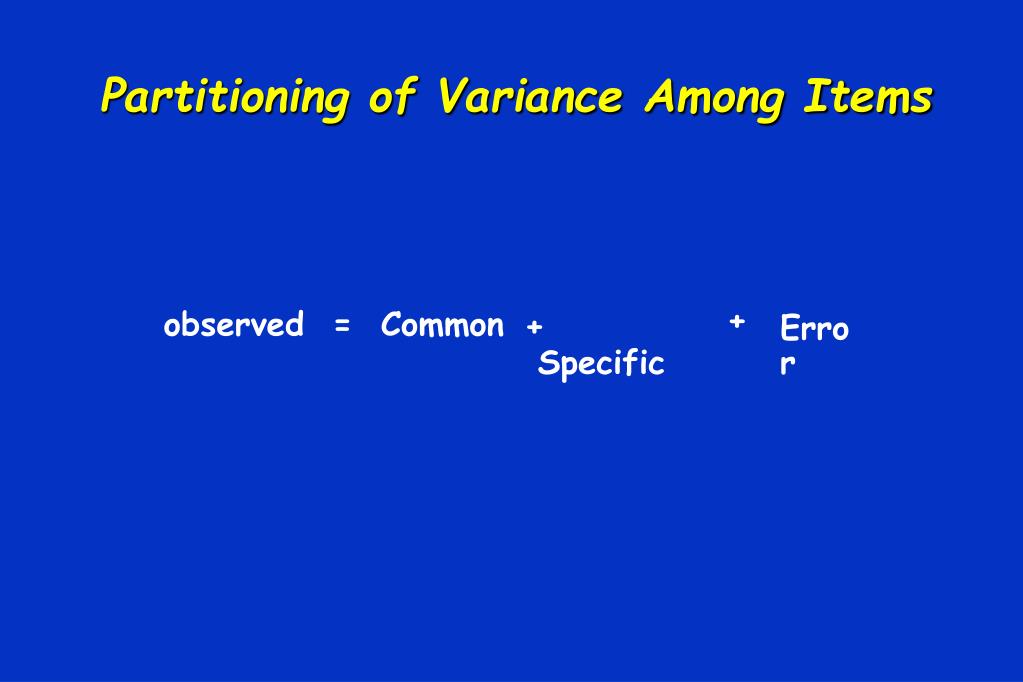 Partitioning of Variance Among Items

observed = Common + Specific + Error